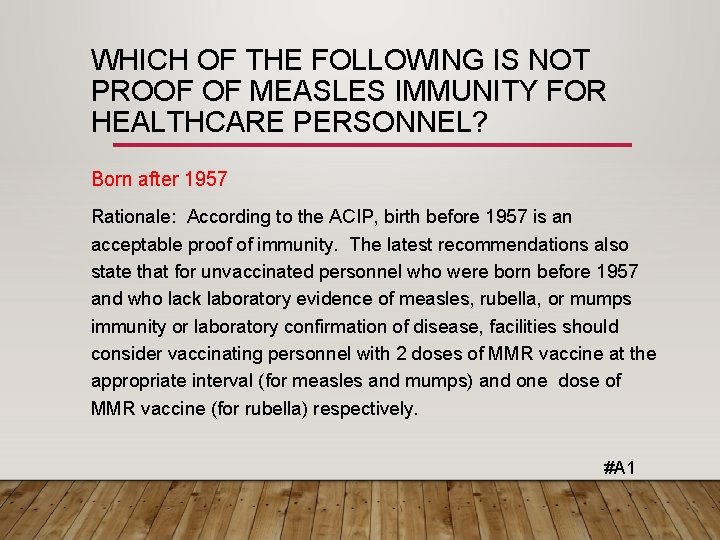 WHICH OF THE FOLLOWING IS NOT PROOF OF MEASLES IMMUNITY FOR HEALTHCARE PERSONNEL?

Born after 1957

Rationale: According to the ACIP, birth before 1957 is an acceptable proof of immunity. The latest recommendations also state that for unvaccinated personnel who were born before 1957 and who lack laboratory evidence of measles, rubella, or mumps immunity or laboratory confirmation of disease, facilities should consider vaccinating personnel with 2 doses of MMR vaccine at the appropriate interval (for measles and mumps) and one dose of MMR vaccine (for rubella) respectively.

#A1